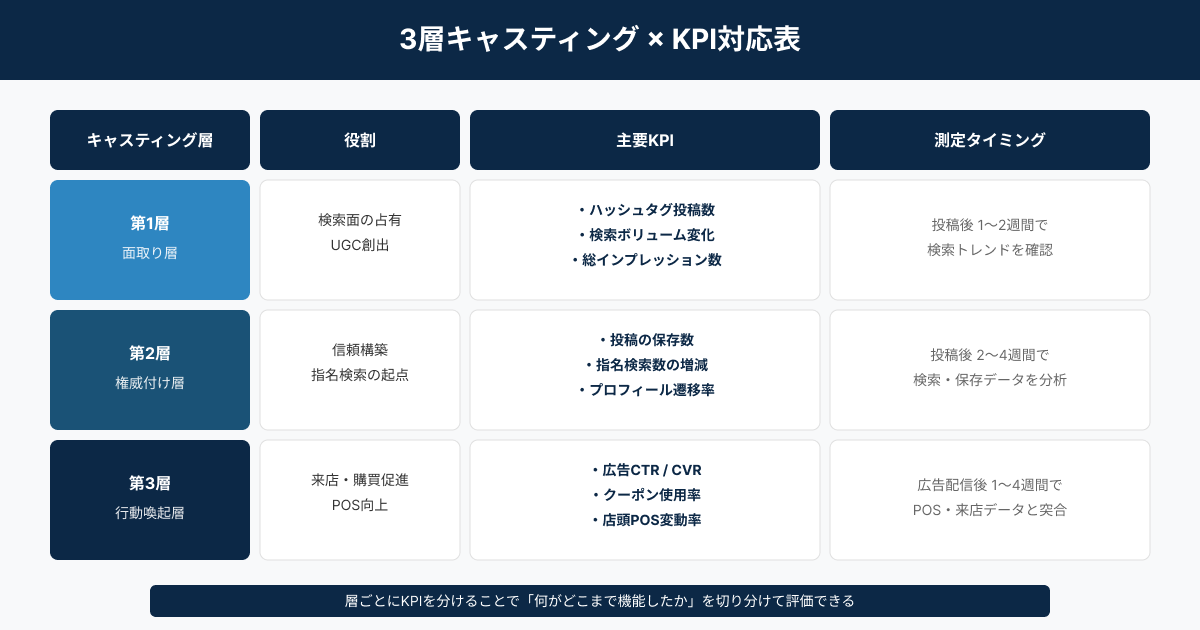 3層キャスティング × KPI対応表

| キャスティング層 | 役割 | 主要KPI | 測定タイミング |
|---|---|---|---|
| 第1層 面取り層 | 検索面の占有 UGC創出 | ・ハッシュタグ投稿数 ・検索ボリューム変化 ・総インプレッション数 | 投稿後 1〜2週間で 検索トレンドを確認 |
| 第2層 権威付け層 | 信頼構築 指名検索の起点 | ・投稿の保存数 ・指名検索数の増減 ・プロフィール遷移率 | 投稿後 2〜4週間で 検索・保存データを分析 |
| 第3層 行動喚起層 | 来店・購買促進 POS向上 | ・広告CTR / CVR ・クーポン使用率 ・店頭POS変動率 | 広告配信後 1〜4週間で POS・来店データと突合 |

層ごとにKPIを分けることで「何がどこまで機能したか」を切り分けて評価できる